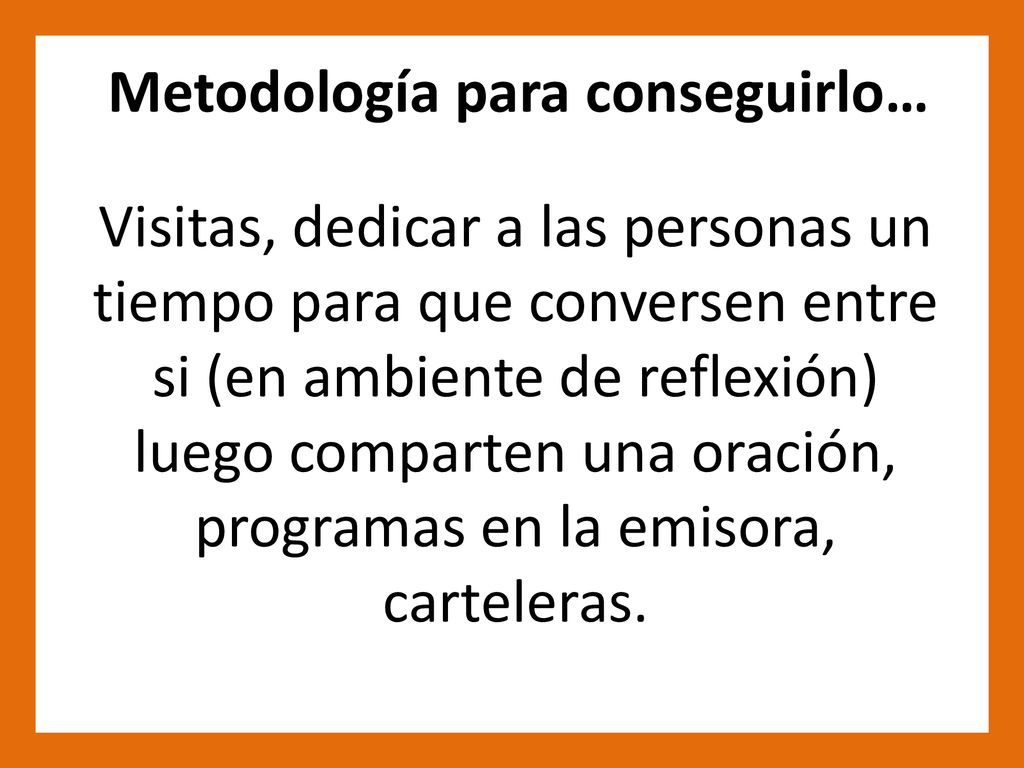 Metodología para conseguirlo…

Visitas, dedicar a las personas un tiempo para que conversen entre si (en ambiente de reflexión) luego comparten una oración, programas en la emisora, carteleras.